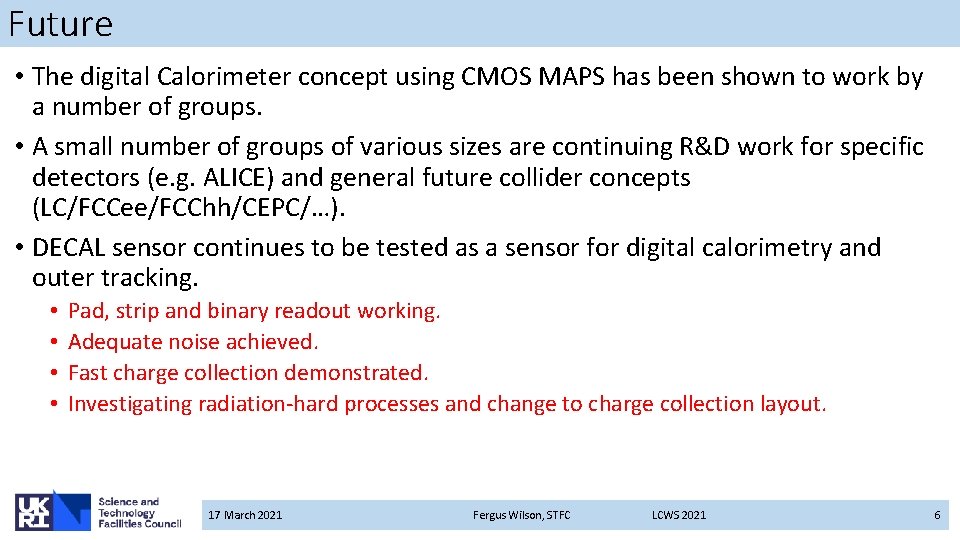 Future

• The digital Calorimeter concept using CMOS MAPS has been shown to work by a number of groups.
• A small number of groups of various sizes are continuing R&D work for specific detectors (e.g. ALICE) and general future collider concepts (LC/FCCee/FCChh/CEPC/…).
• DECAL sensor continues to be tested as a sensor for digital calorimetry and outer tracking.
  • Pad, strip and binary readout working.
  • Adequate noise achieved.
  • Fast charge collection demonstrated.
  • Investigating radiation-hard processes and change to charge collection layout.

UKRI Science and Technology Facilities Council

17 March 2021

Fergus Wilson, STFC

LCWS 2021

6